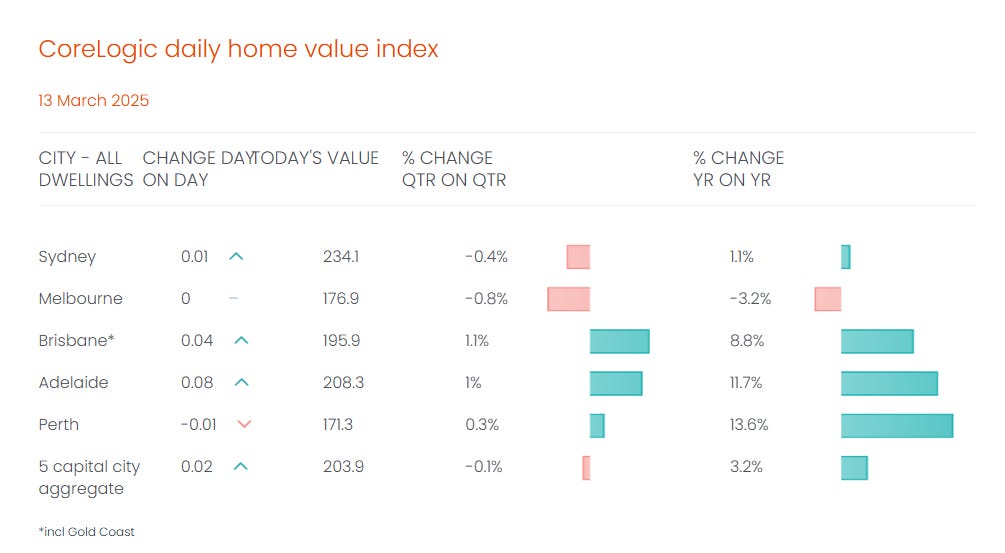 CoreLogic daily home value index

13 March 2025

| CITY - ALL DWELLINGS | CHANGE DAY ON DAY | TODAY'S VALUE | % CHANGE QTR ON QTR | % CHANGE YR ON YR |
|---|---|---|---|---|
| Sydney | 0.01 | 234.1 | -0.4% | 1.1% |
| Melbourne | 0 | 176.9 | -0.8% | -3.2% |
| Brisbane* | 0.04 | 195.9 | 1.1% | 8.8% |
| Adelaide | 0.08 | 208.3 | 1% | 11.7% |
| Perth | -0.01 | 171.3 | 0.3% | 13.6% |
| 5 capital city aggregate | 0.02 | 203.9 | -0.1% | 3.2% |

*incl Gold Coast